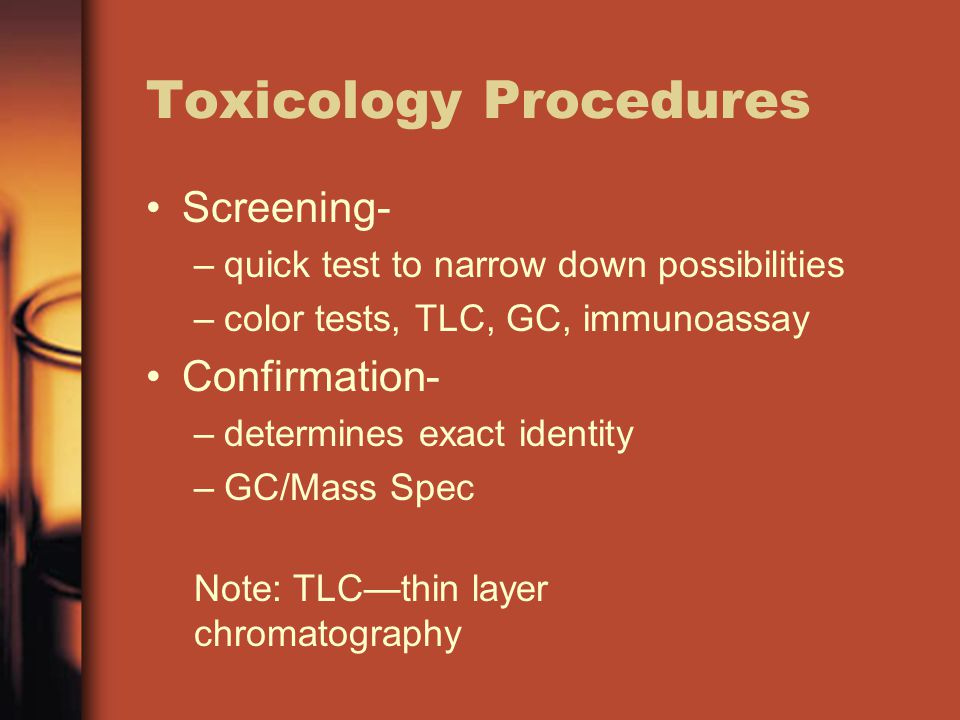 Toxicology Procedures

• Screening-
– quick test to narrow down possibilities
– color tests, TLC, GC, immunoassay
• Confirmation-
– determines exact identity
– GC/Mass Spec

Note: TLC—thin layer chromatography